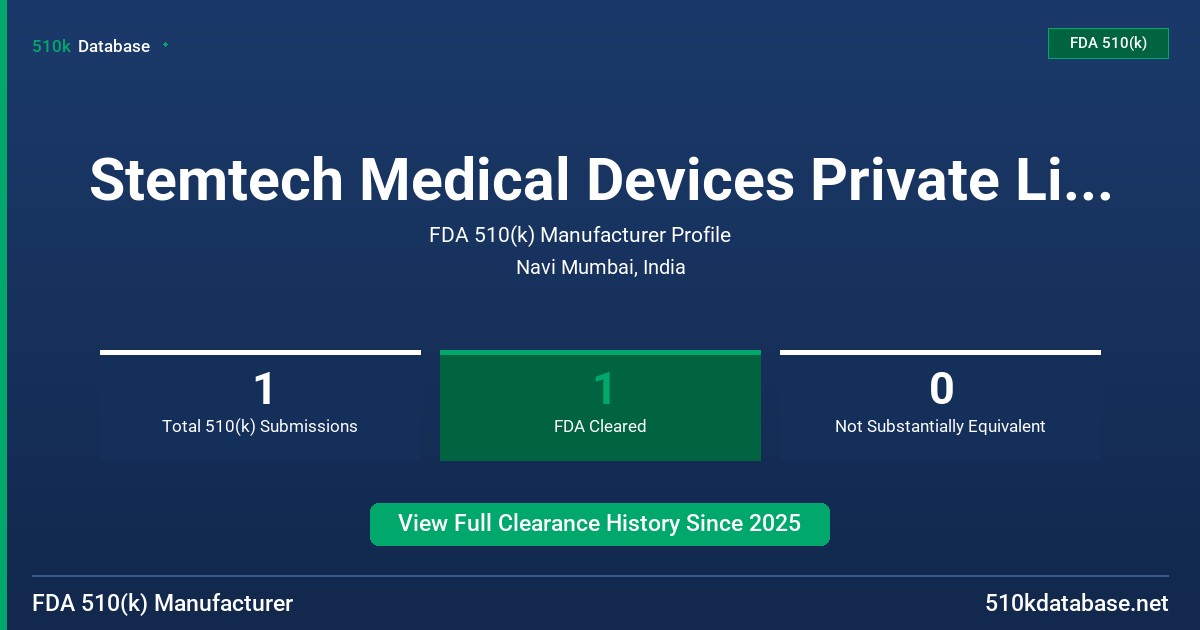 510k Database

FDA 510(k)

Stemtech Medical Devices Private Li...

FDA 510(k) Manufacturer Profile

Navi Mumbai, India

1
Total 510(k) Submissions

1
FDA Cleared

0
Not Substantially Equivalent

View Full Clearance History Since 2025

FDA 510(k) Manufacturer

510kdatabase.net